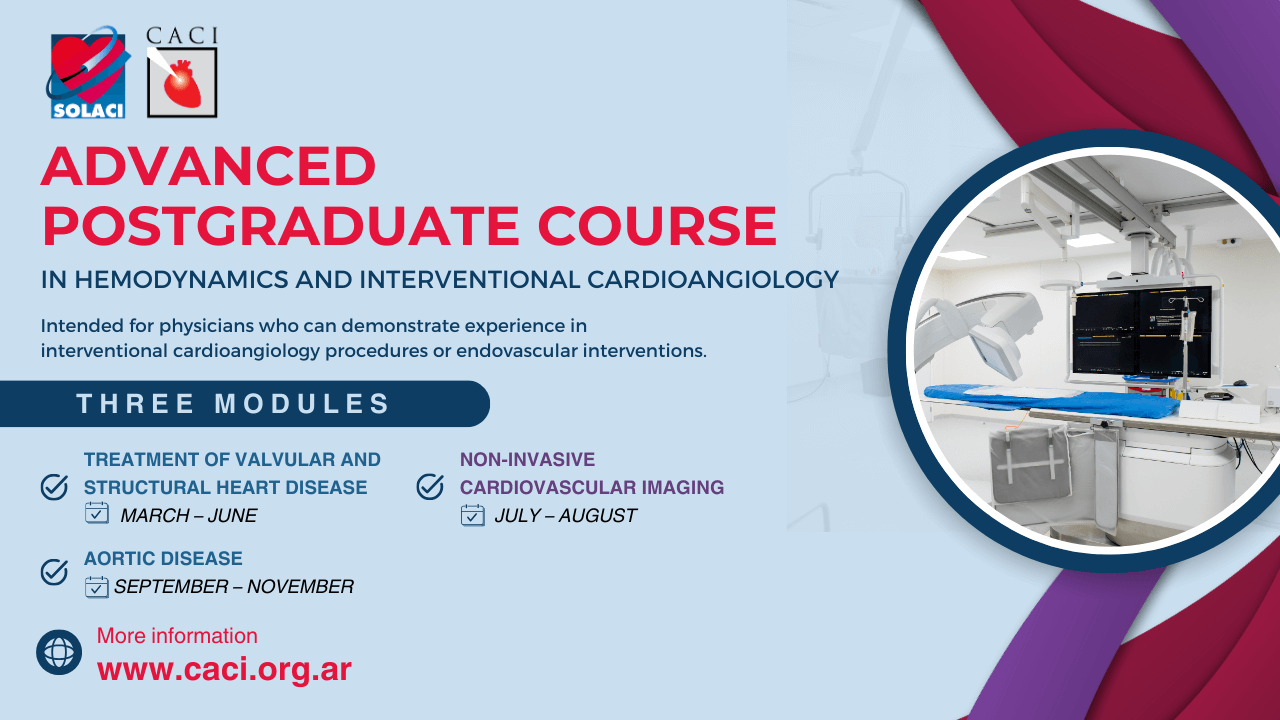 SOLACI

CACI

ADVANCED POSTGRADUATE COURSE

IN HEMODYNAMICS AND INTERVENTIONAL CARDIOANGIOLOGY

Intended for physicians who can demonstrate experience in interventional cardioangiology procedures or endovascular interventions.

THREE MODULES

TREATMENT OF VALVULAR AND STRUCTURAL HEART DISEASE
MARCH – JUNE

AORTIC DISEASE
SEPTEMBER – NOVEMBER

NON-INVASIVE CARDIOVASCULAR IMAGING
JULY – AUGUST

More information
www.caci.org.ar